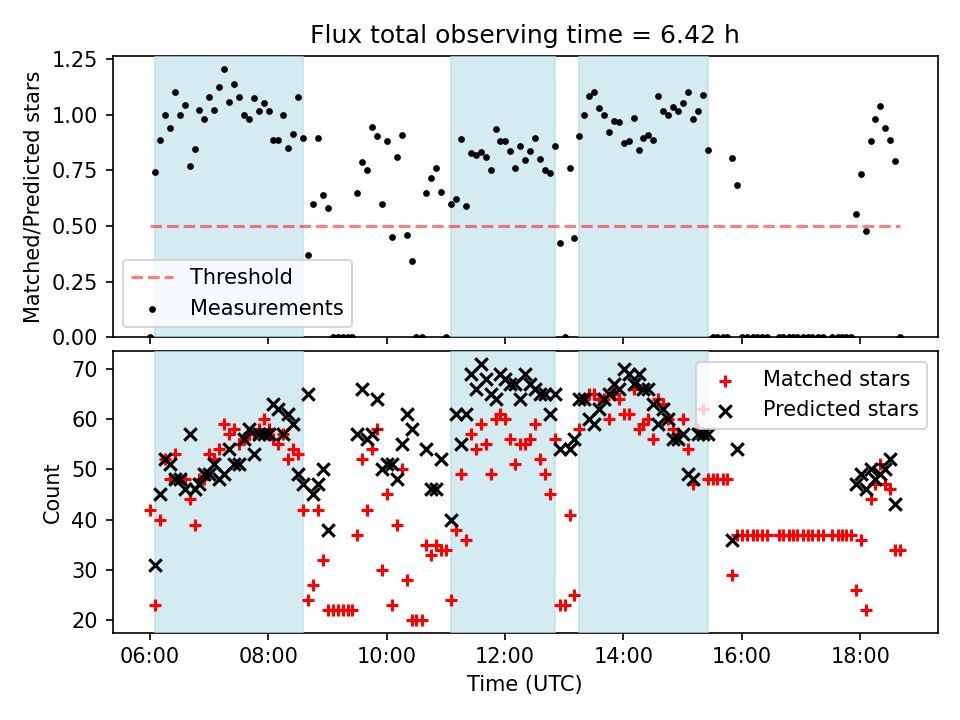 Flux total observing time = 6.42 h

Matched/Predicted stars

1.25
1.00
0.75
0.50
0.25
0.00

Threshold
Measurements

Count

70
60
50
40
30
20

Matched stars
Predicted stars

06:00
08:00
10:00
12:00
14:00
16:00
18:00

Time (UTC)